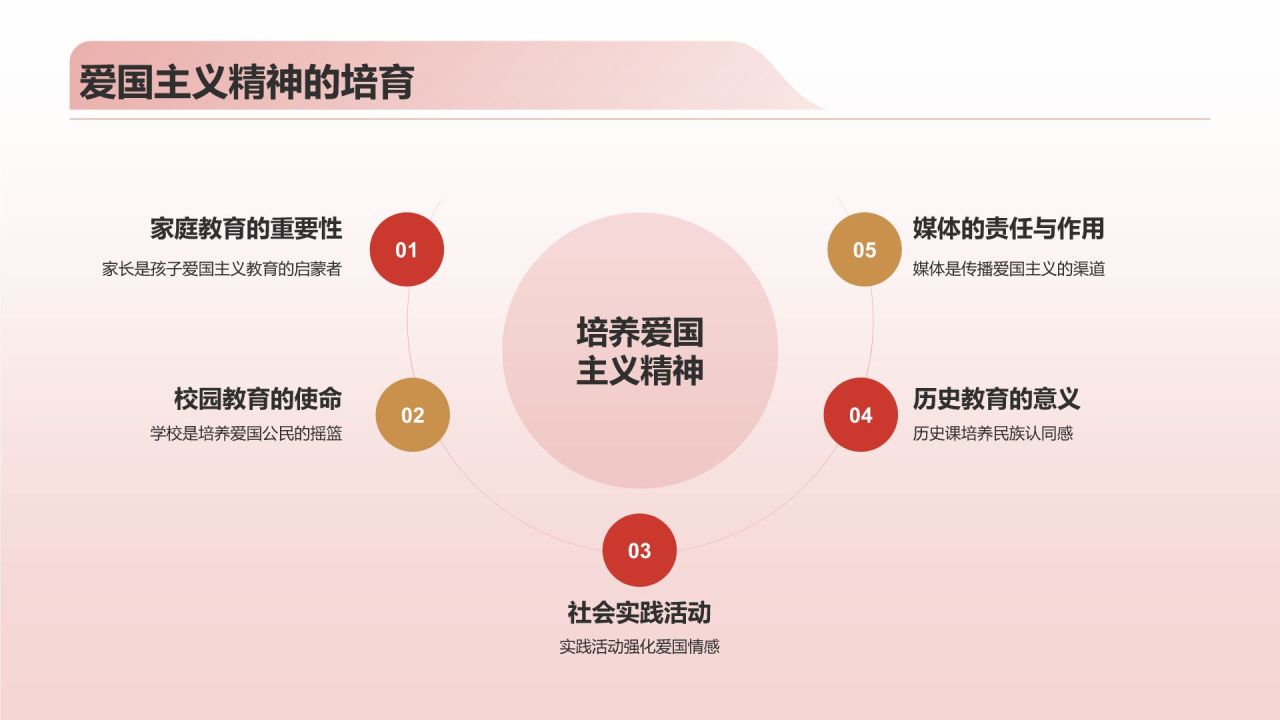 爱国主义精神的培育

培养爱国主义精神

01
家庭教育的重要性
家长是孩子爱国主义教育的启蒙者

02
校园教育的使命
学校是培养爱国公民的摇篮

03
社会实践活动
实践活动强化爱国情感

04
历史教育的意义
历史课培养民族认同感

05
媒体的责任与作用
媒体是传播爱国主义的渠道